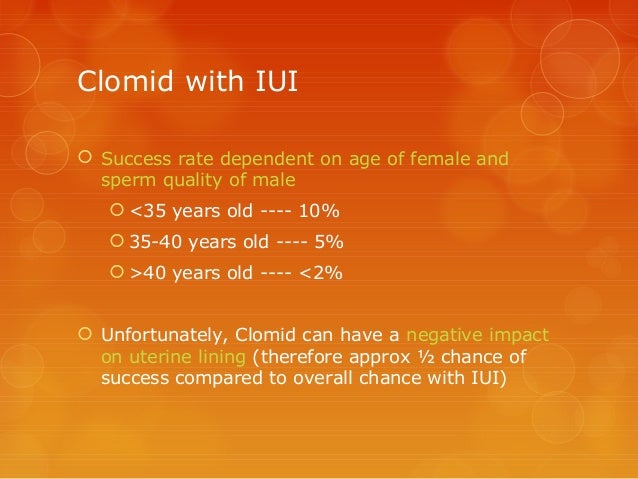 Clomid with IUI

Success rate dependent on age of female and sperm quality of male

<35 years old ---- 10%

35-40 years old ---- 5%

>40 years old ---- <2%

Unfortunately, Clomid can have a negative impact on uterine lining (therefore approx ½ chance of success compared to overall chance with IUI)